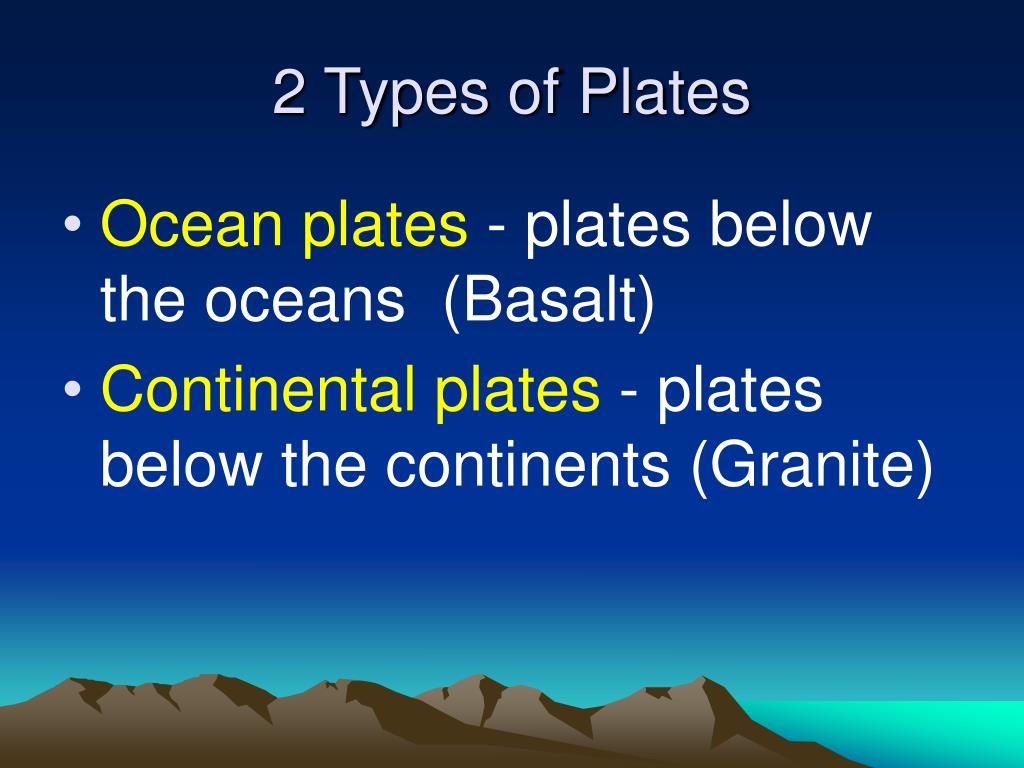 2 Types of Plates

• Ocean plates - plates below the oceans (Basalt)
• Continental plates - plates below the continents (Granite)